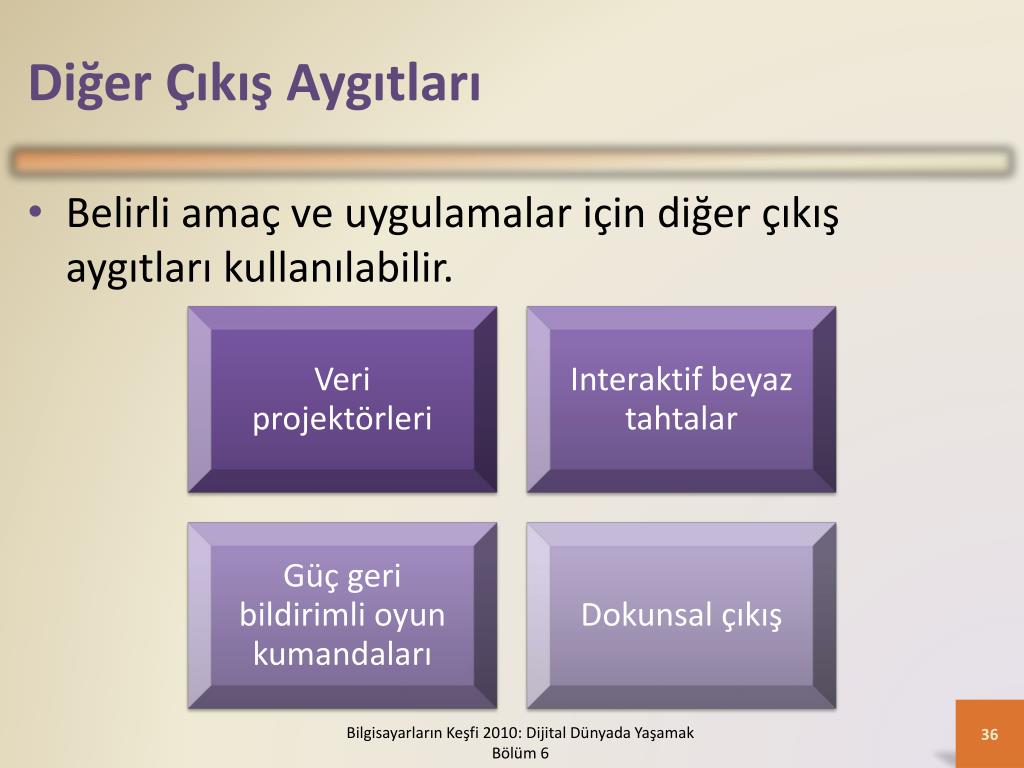 Diğer Çıkış Aygıtları

• Belirli amaç ve uygulamalar için diğer çıkış aygıtları kullanılabilir.

Veri projektörleri

Interaktif beyaz tahtalar

Güç geri bildirimli oyun kumandaları

Dokunsal çıkış

Bilgisayarların Keşfi 2010: Dijital Dünyada Yaşamak Bölüm 6

36